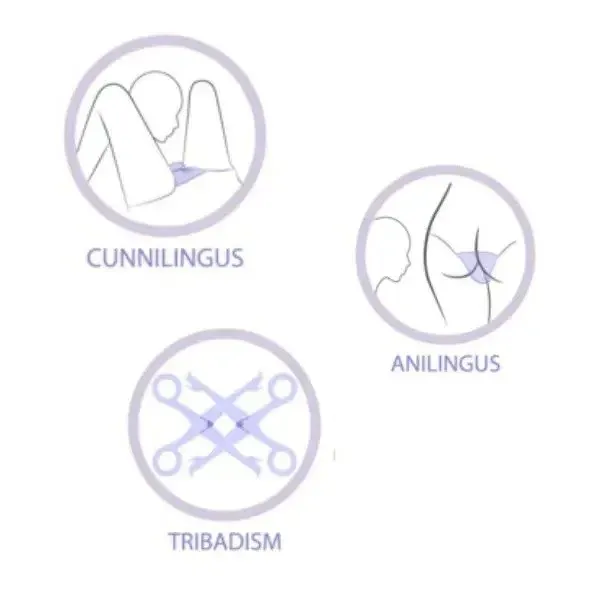 CUNNILINGUS

ANILINGUS

TRIBADISM